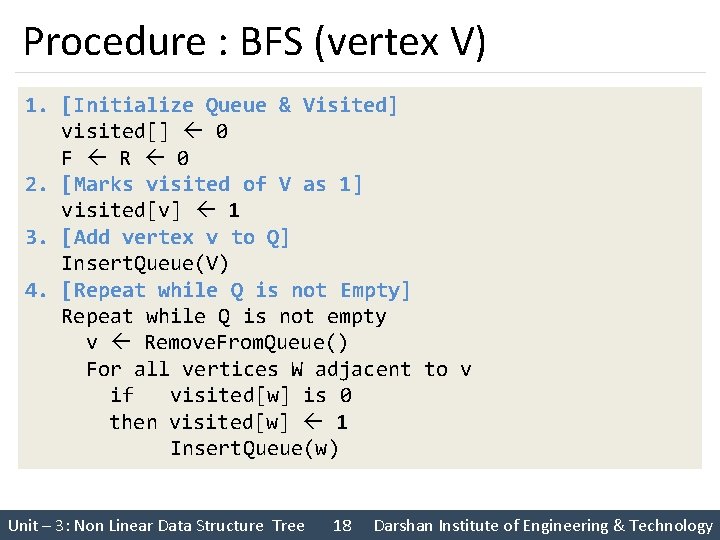 Procedure : BFS (vertex V)

1. [Initialize Queue & Visited]
visited[] ← 0
F ← R ← 0
2. [Marks visited of V as 1]
visited[v] ← 1
3. [Add vertex v to Q]
InsertQueue(V)
4. [Repeat while Q is not Empty]
Repeat while Q is not empty
v ← RemoveFromQueue()
For all vertices W adjacent to v
if visited[w] is 0
then visited[w] ← 1
InsertQueue(w)

Unit – 3: Non Linear Data Structure Tree 18 Darshan Institute of Engineering & Technology